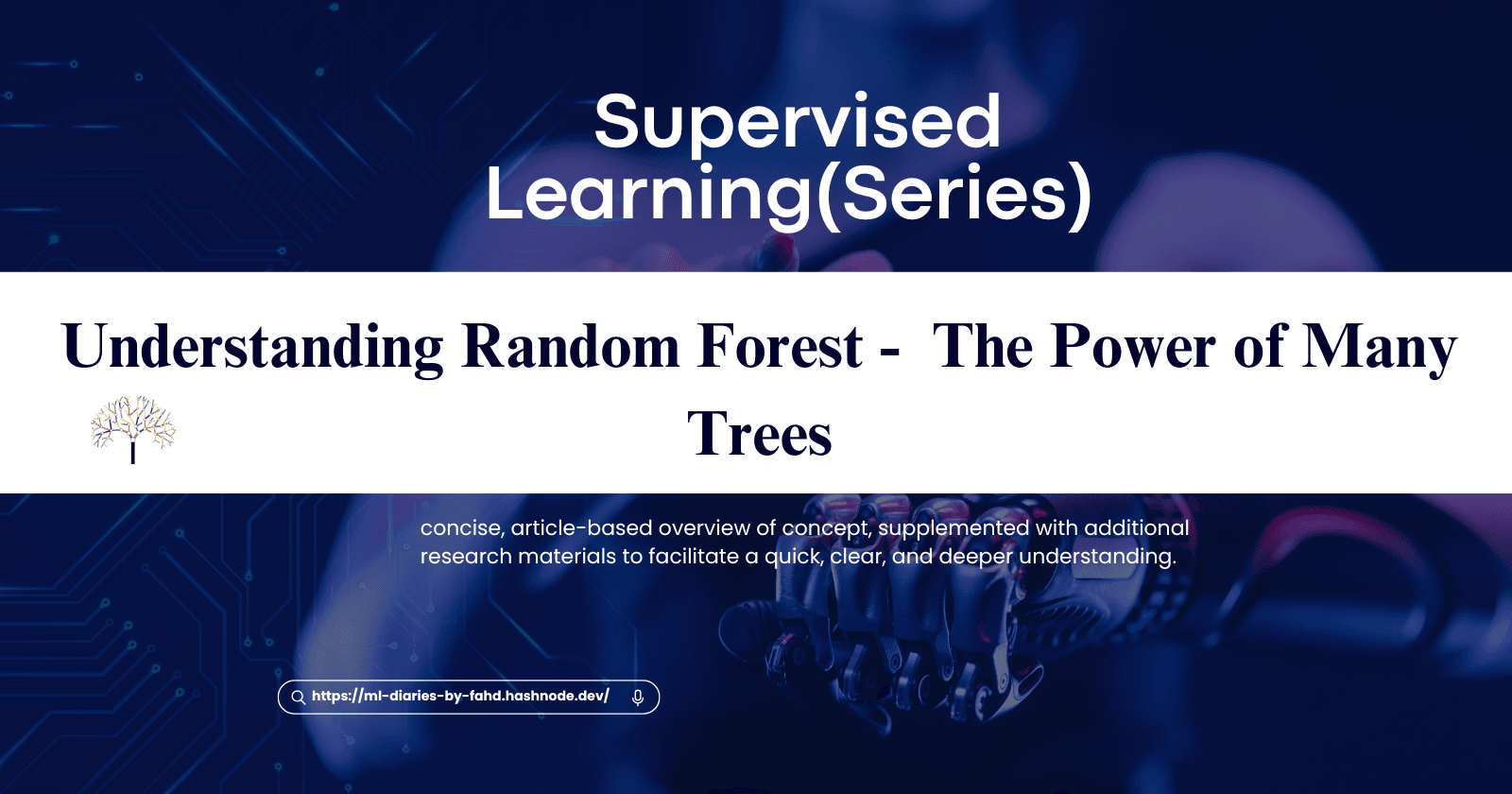 Supervised Learning(Series)

Understanding Random Forest - The Power of Many Trees

concise, article-based overview of concept, supplemented with additional research materials to facilitate a quick, clear, and deeper understanding.

https://ml-diaries-by-fahd.hashnode.dev/